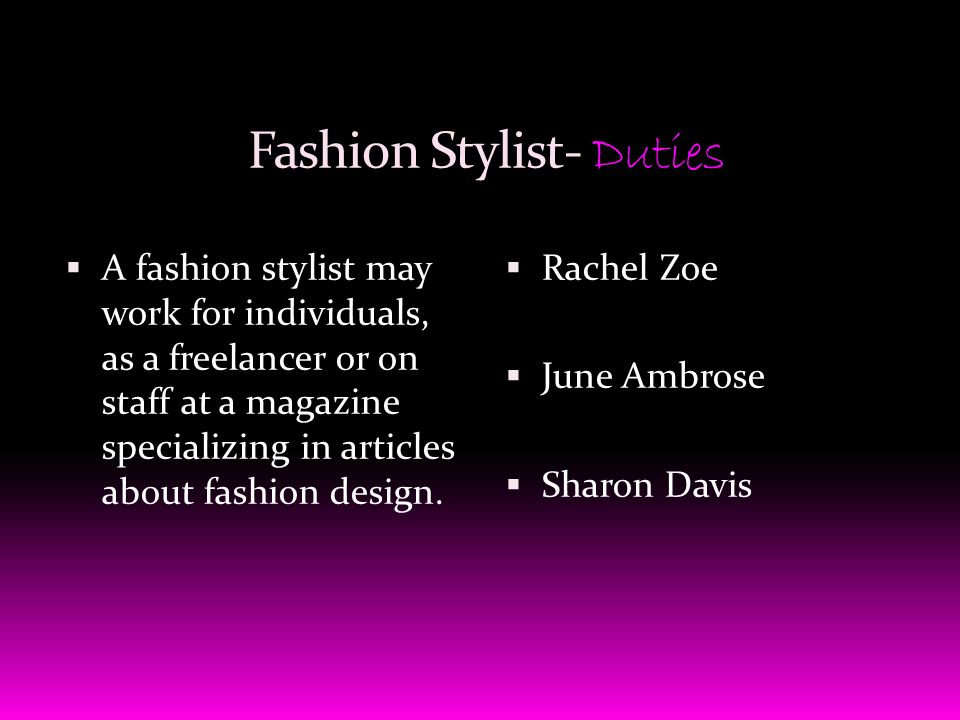 Fashion Stylist- Duties

▪ A fashion stylist may work for individuals, as a freelancer or on staff at a magazine specializing in articles about fashion design.

▪ Rachel Zoe

▪ June Ambrose

▪ Sharon Davis